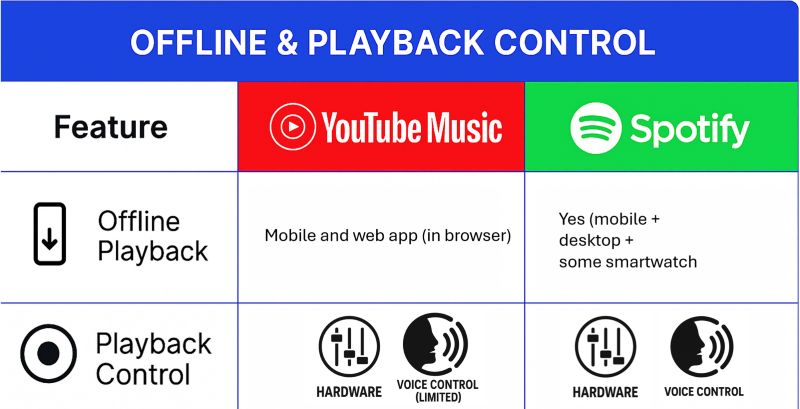 OFFLINE & PLAYBACK CONTROL

| Feature | YouTube Music | Spotify |
|---|---|---|
| Offline Playback | Mobile and web app (in browser) | Yes (mobile + desktop + some smartwatch |
| Playback Control | HARDWARE VOICE CONTROL (LIMITED) | HARDWARE VOICE CONTROL |